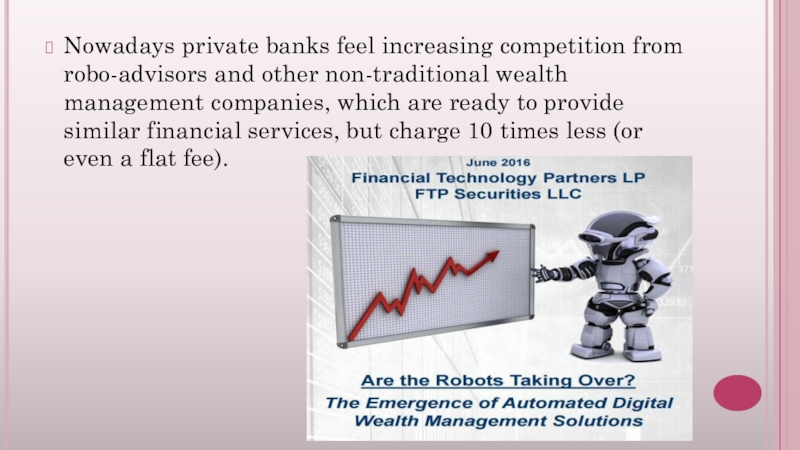 Nowadays private banks feel increasing competition from robo-advisors and other non-traditional wealth management companies, which are ready to provide similar financial services, but charge 10 times less (or even a flat fee).

June 2016
Financial Technology Partners LP
FTP Securities LLC

Are the Robots Taking Over?
The Emergence of Automated Digital Wealth Management Solutions